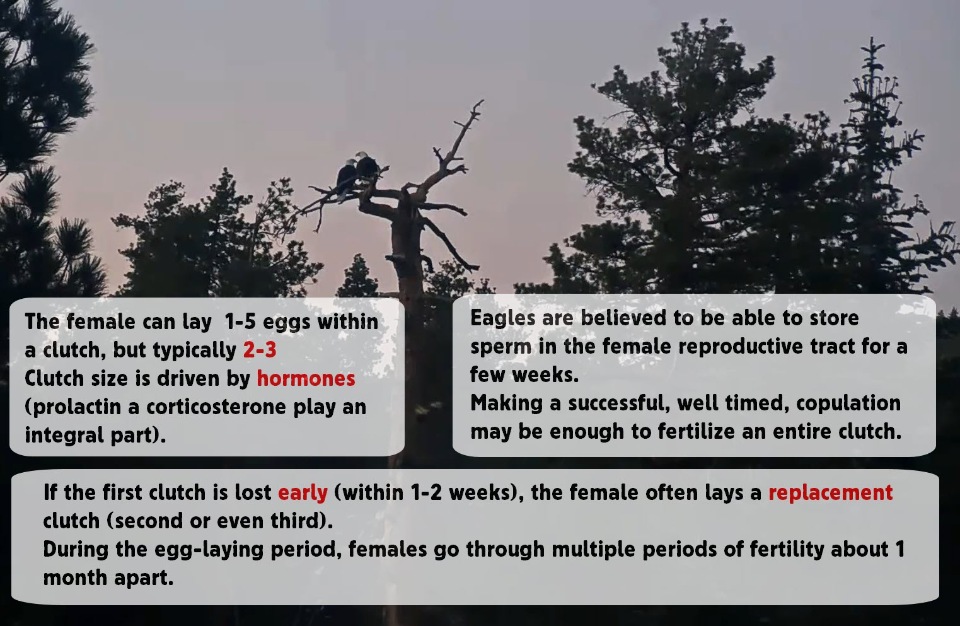 The female can lay 1-5 eggs within a clutch, but typically 2-3
Clutch size is driven by hormones (prolactin a corticosterone play an integral part).

Eagles are believed to be able to store sperm in the female reproductive tract for a few weeks.
Making a successful, well timed, copulation may be enough to fertilize an entire clutch.

If the first clutch is lost early (within 1-2 weeks), the female often lays a replacement clutch (second or even third).
During the egg-laying period, females go through multiple periods of fertility about 1 month apart.